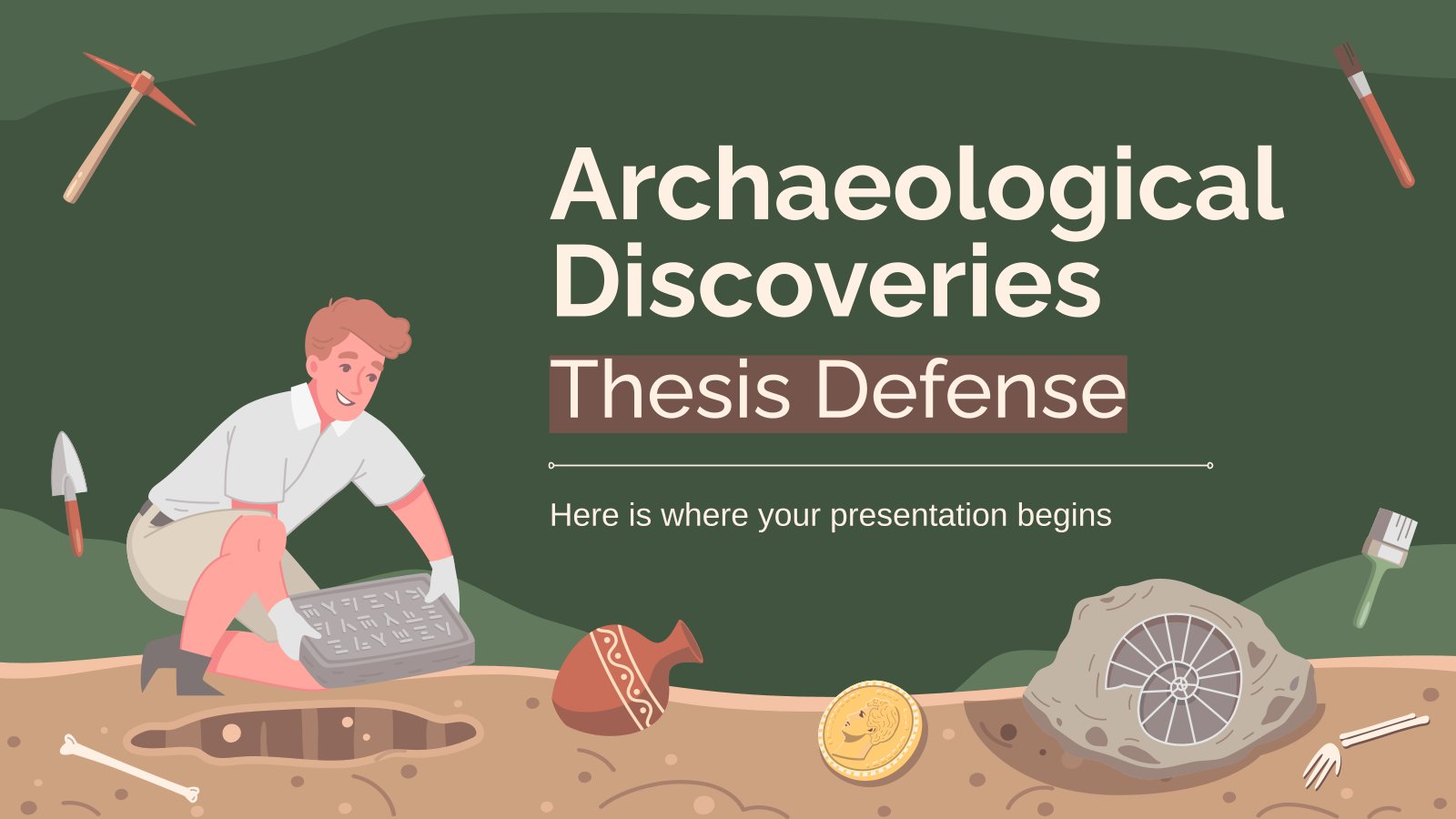 Archaeological Discoveries

Thesis Defense

Here is where your presentation begins